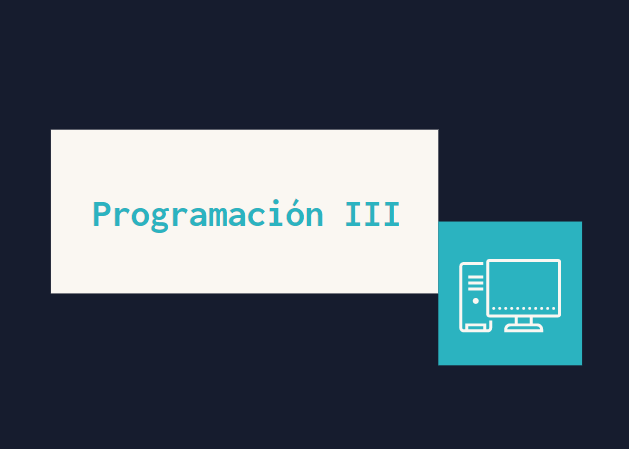 Programación III